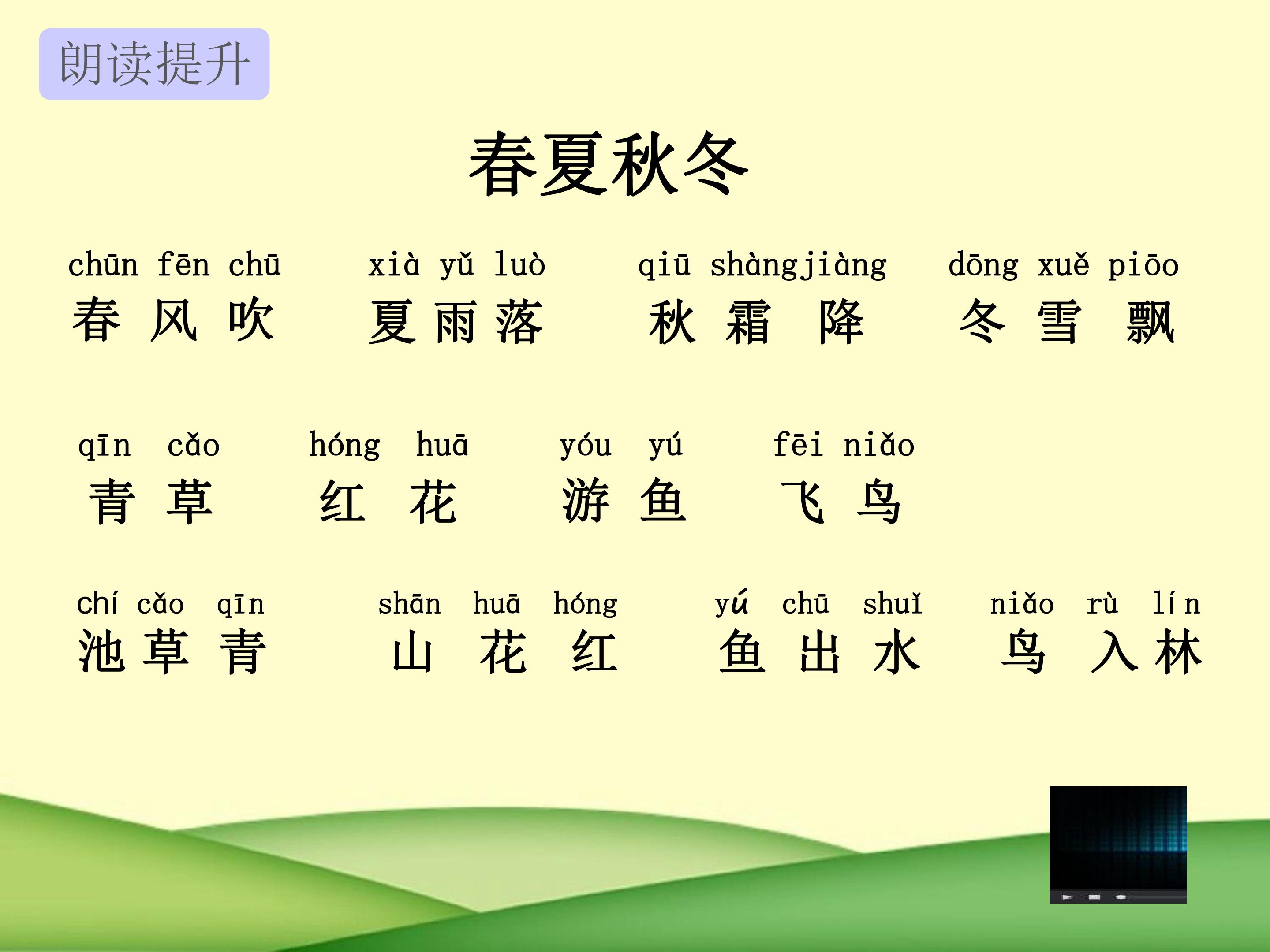 朗读提升

春夏秋冬

chūn fēn chū
春 风 吹

xià yǔ luò
夏 雨 落

qiū shàngjiàng
秋 霜 降

dōng xuě piōo
冬 雪 飘

qīn cǎo
青 草

hóng huā
红 花

yóu yú
游 鱼

fēi niǎo
飞 鸟

chí cǎo qīn
池 草 青

shān huā hóng
山 花 红

yú chū shuǐ
鱼 出 水

niǎo rù lín
鸟 入 林